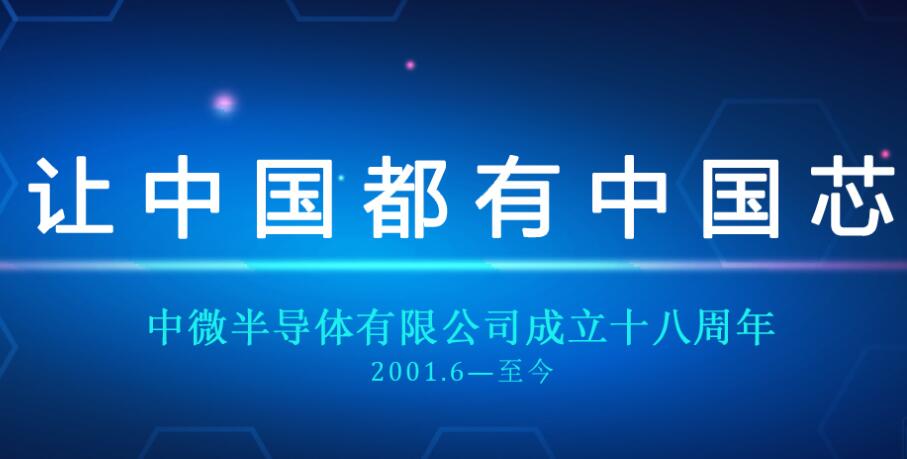 让中国都有中国芯

中微半导体有限公司成立十八周年

2001.6—至今